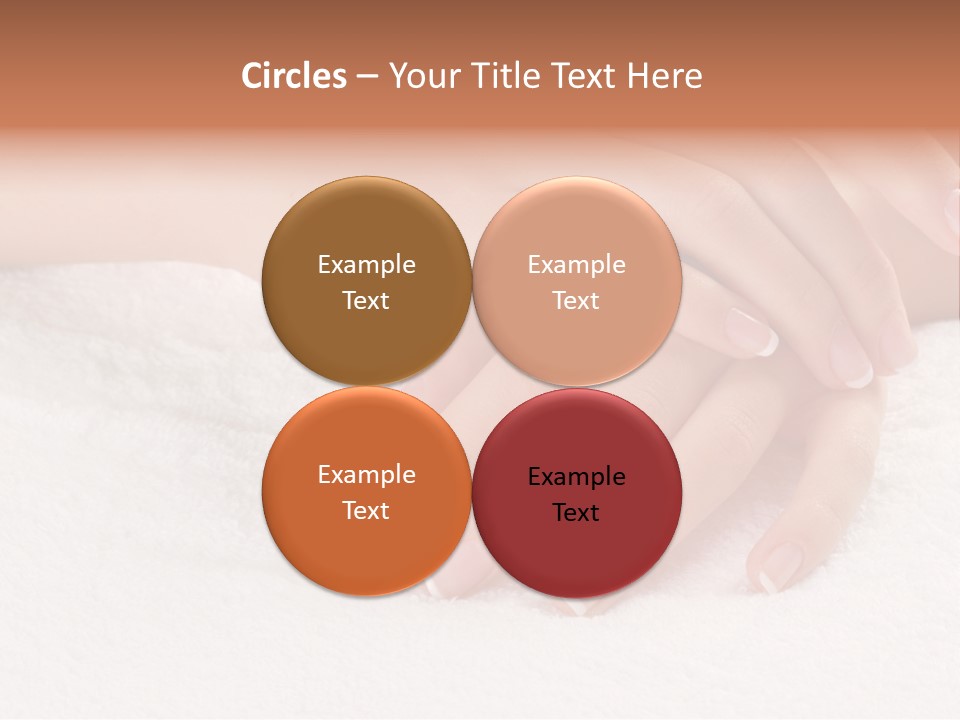 Circles – Your Title Text Here

Example Text

Example Text

Example Text

Example Text